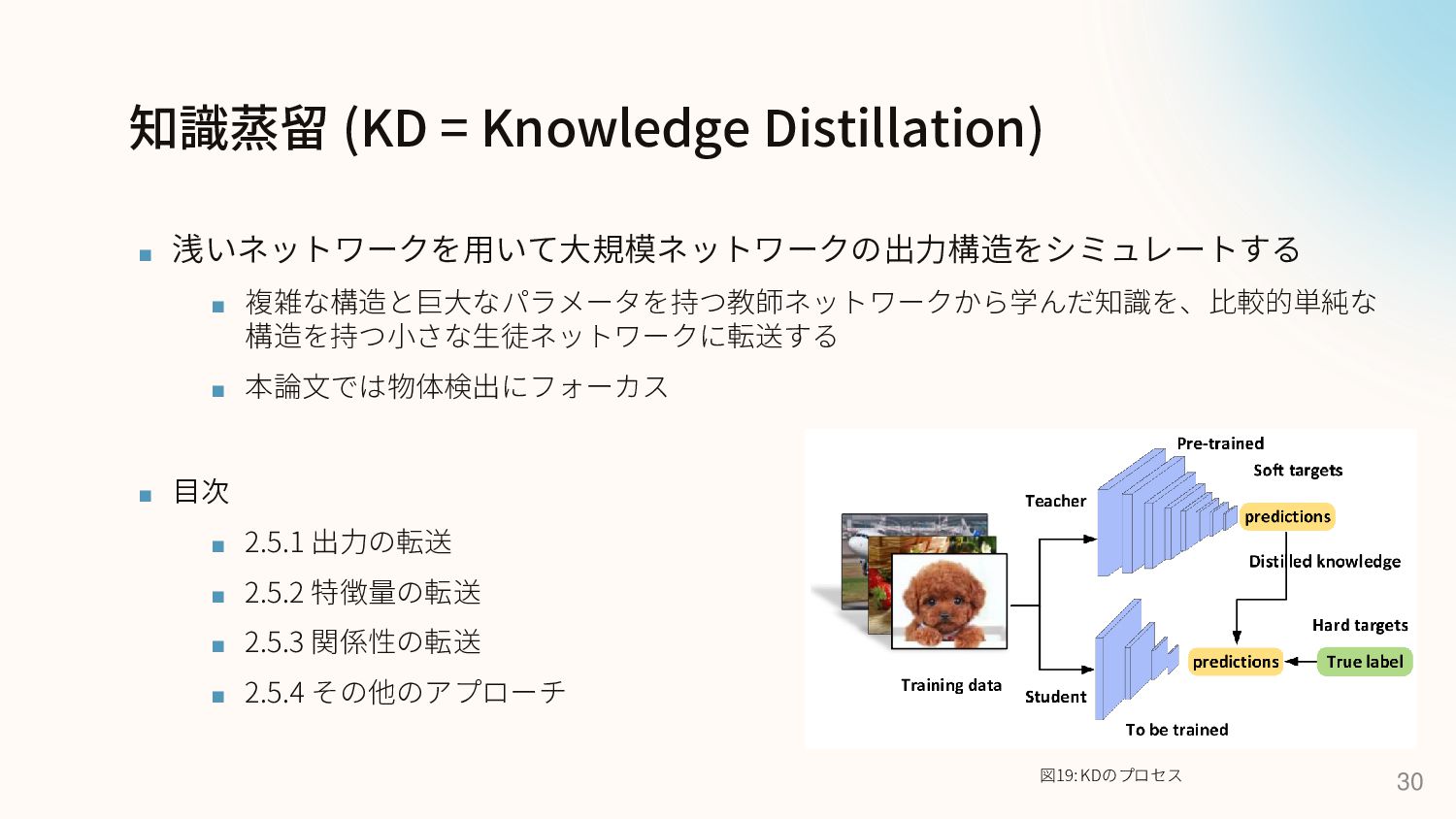 知識蒸留 (KD = Knowledge Distillation)

■ 浅いネットワークを用いて大規模ネットワークの出力構造をシミュレートする

■ 複雑な構造と巨大なパラメータを持つ教師ネットワークから学んだ知識を、比較的単純な構造を持つ小さな生徒ネットワークに転送する

■ 本論文では物体検出にフォーカス

■ 目次

■ 2.5.1 出力の転送

■ 2.5.2 特徴量の転送

■ 2.5.3 関係性の転送

■ 2.5.4 その他のアプローチ

Pre-trained
Soft targets
Teacher
predictions
Distilled knowledge
Hard targets
predictions
True label
Training data
Student
To be trained

図19: KDのプロセス

30